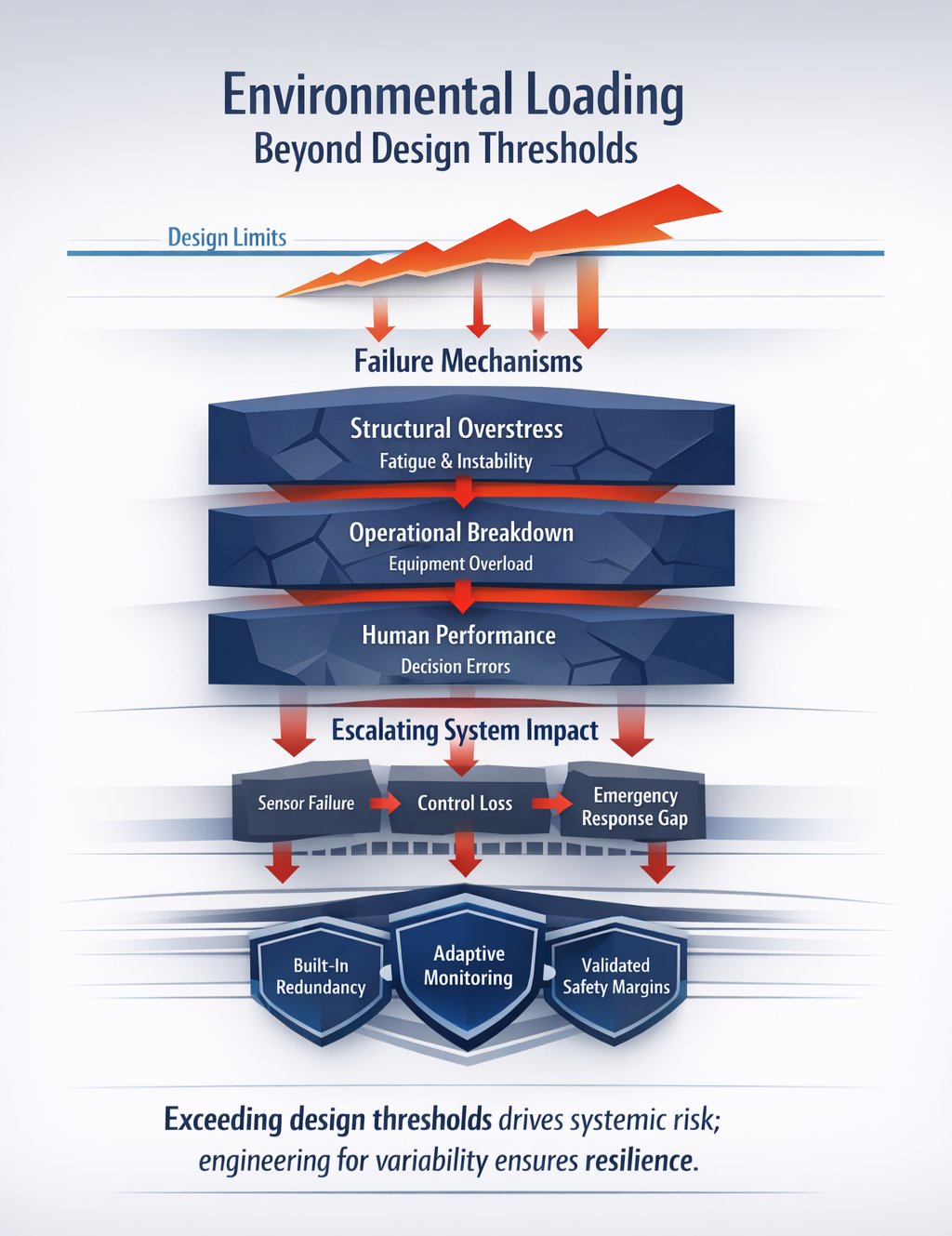 Environmental Loading
Beyond Design Thresholds

Design Limits

Failure Mechanisms

Structural Overstress
Fatigue & Instability

Operational Breakdown
Equipment Overload

Human Performance
Decision Errors

Escalating System Impact

Sensor Failure

Control Loss

Emergency Response Gap

Built-In Redundancy

Adaptive Monitoring

Validated Safety Margins

Exceeding design thresholds drives systemic risk; engineering for variability ensures resilience.